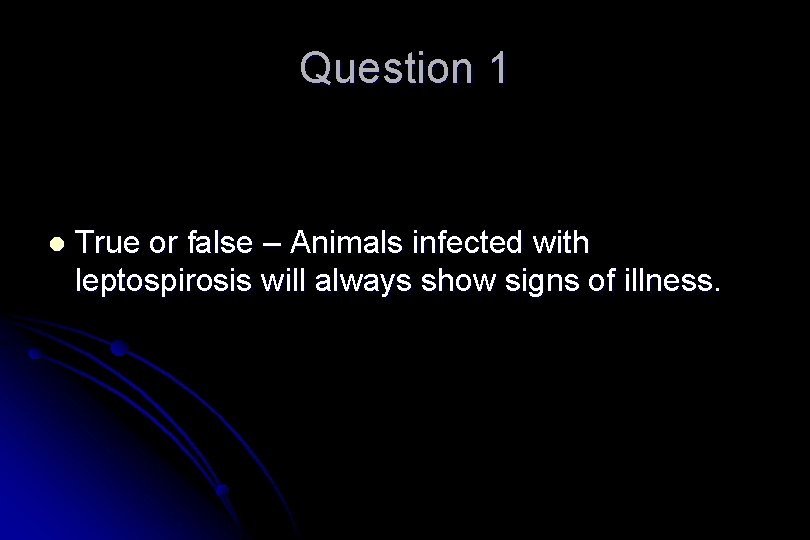 Question 1

True or false – Animals infected with leptospirosis will always show signs of illness.